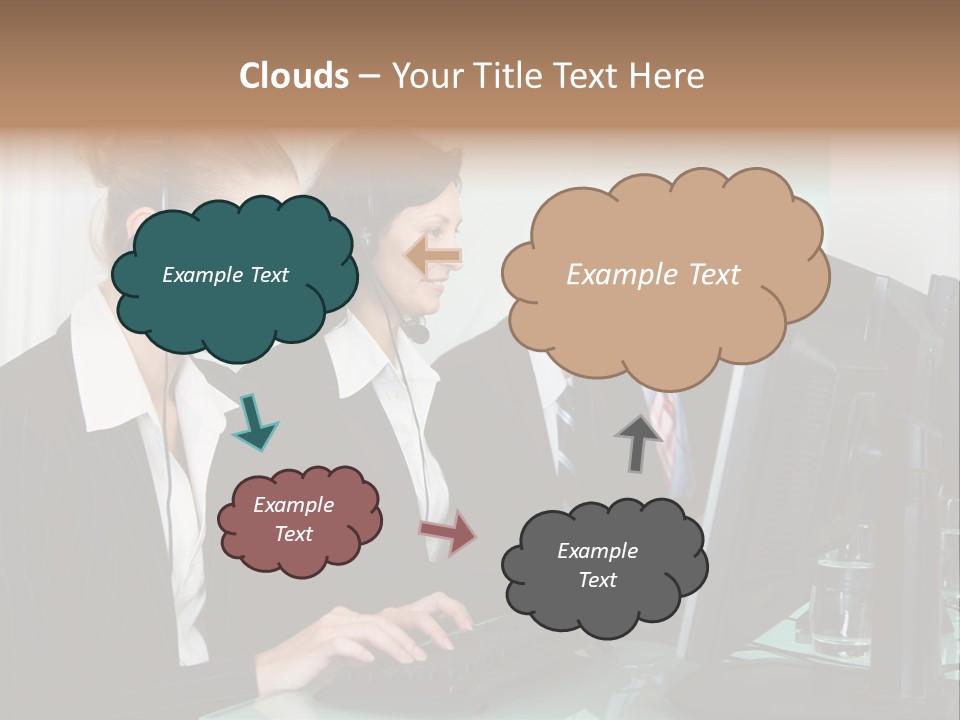 Clouds – Your Title Text Here

Example Text

Example Text

Example Text

Example Text